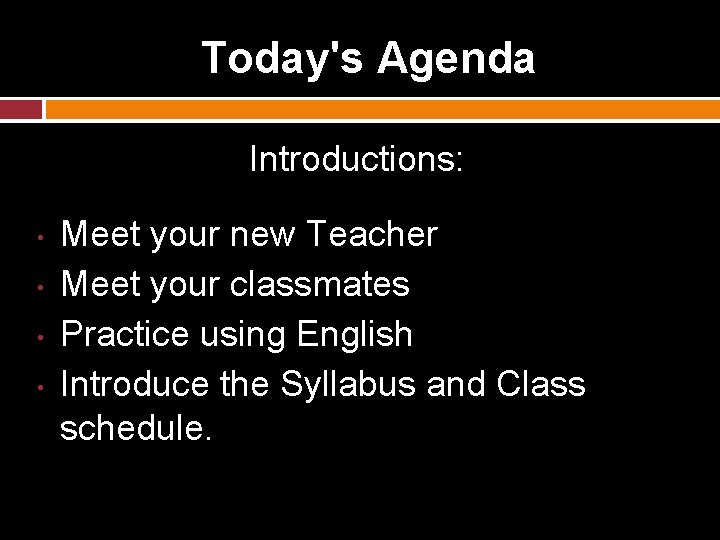 Today's Agenda

Introductions:

• Meet your new Teacher
• Meet your classmates
• Practice using English
• Introduce the Syllabus and Class schedule.